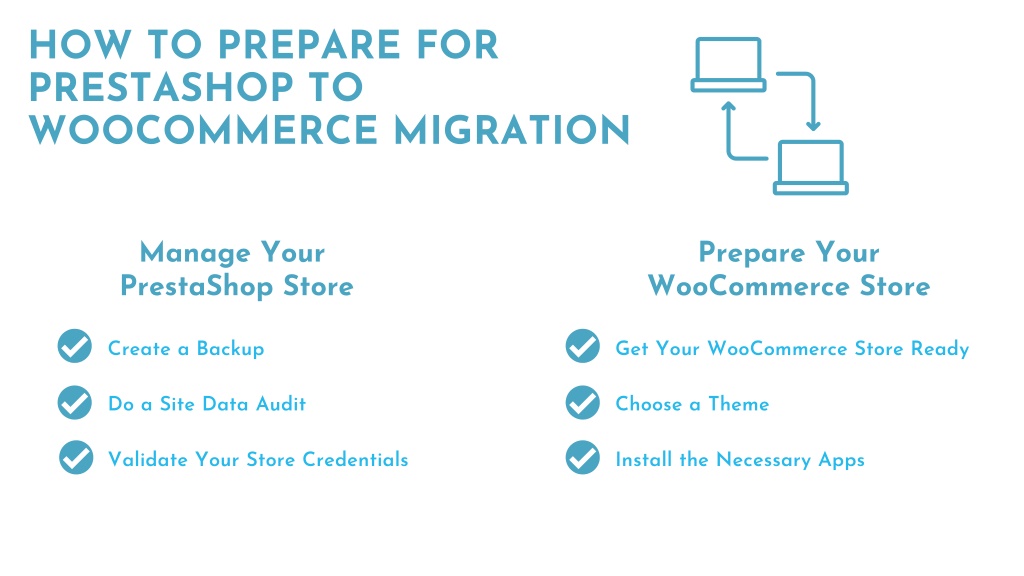 HOW TO PREPARE FOR PRESTASHOP TO WOOCOMMERCE MIGRATION

Manage Your PrestaShop Store

Create a Backup

Do a Site Data Audit

Validate Your Store Credentials

Prepare Your WooCommerce Store

Get Your WooCommerce Store Ready

Choose a Theme

Install the Necessary Apps